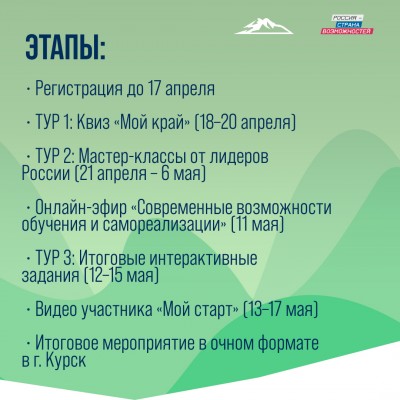 РОССИЯ — СТРАНА ВОЗМОЖНОСТЕЙ

ЭТАПЫ:

· Регистрация до 17 апреля

· ТУР 1: Квиз «Мой край» (18–20 апреля)

· ТУР 2: Мастер-классы от лидеров России (21 апреля – 6 мая)

· Онлайн-эфир «Современные возможности обучения и самореализации» (11 мая)

· ТУР 3: Итоговые интерактивные задания (12–15 мая)

· Видео участника «Мой старт» (13–17 мая)

· Итоговое мероприятие в очном формате в г. Курск